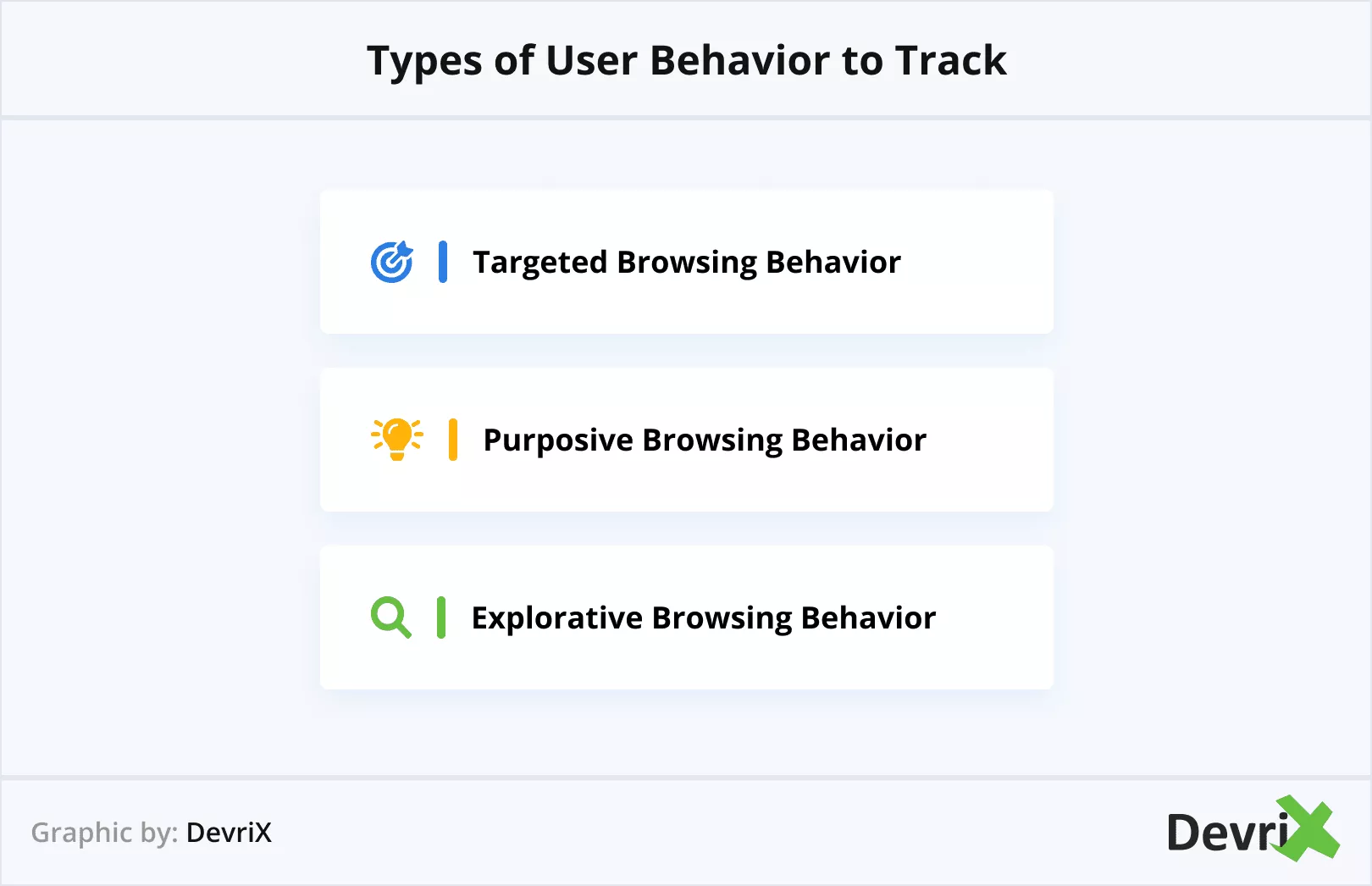 Types of User Behavior to Track

Targeted Browsing Behavior

Purposive Browsing Behavior

Explorative Browsing Behavior

Graphic by: DevriX

DevriX